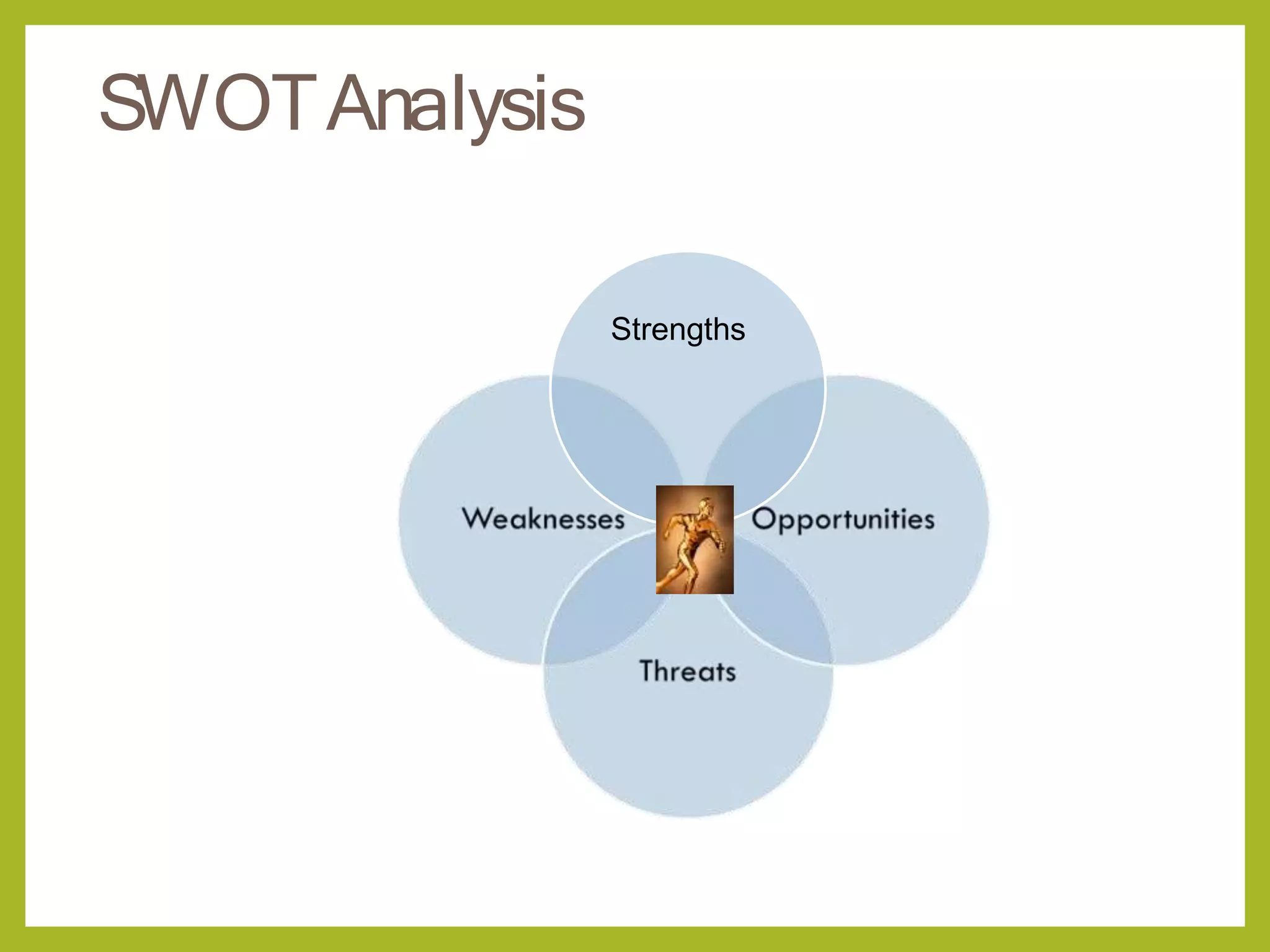 SWOT Analysis

Strengths

Weaknesses

Opportunities

Threats